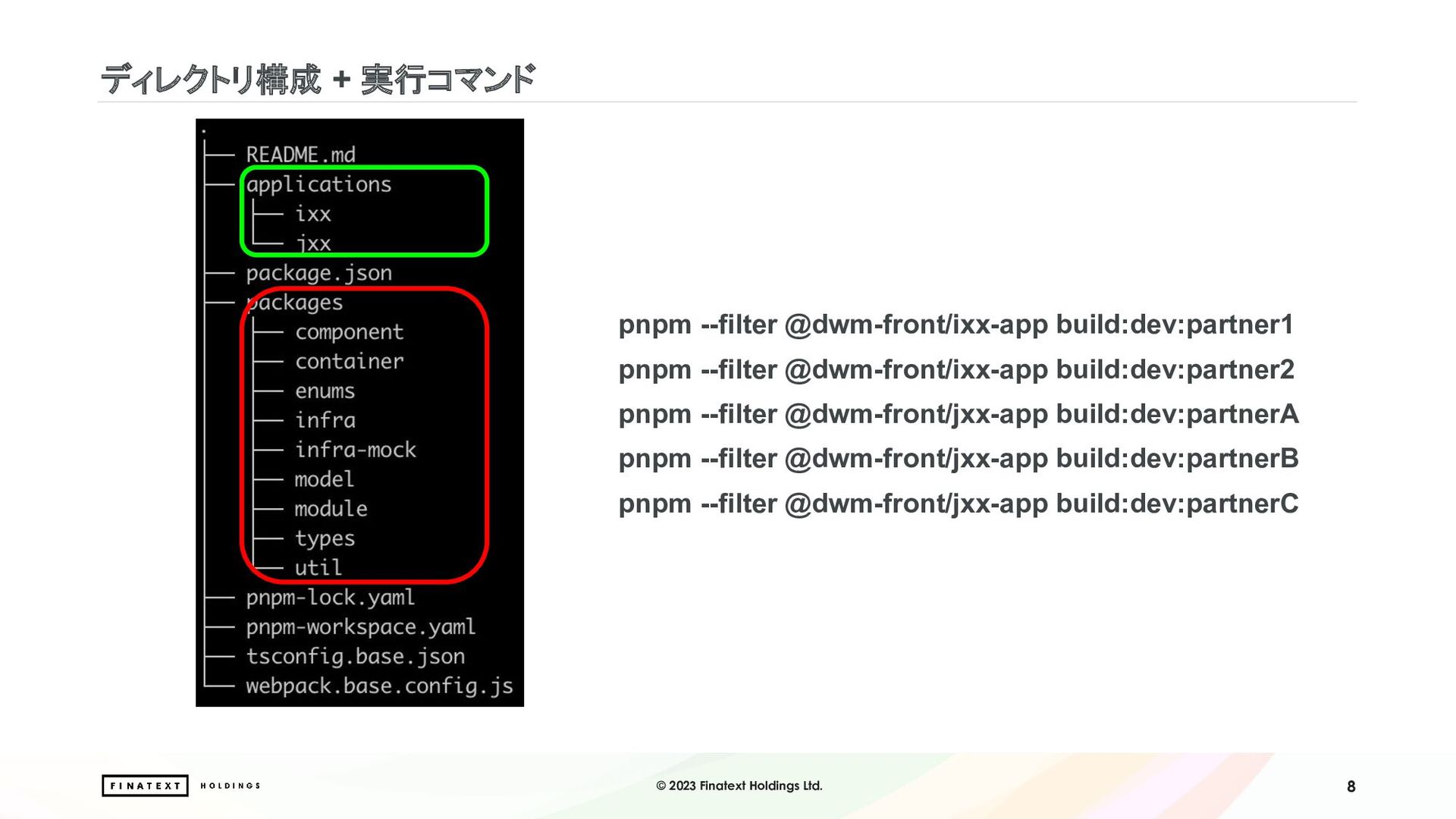 ディレクトリ構成 + 実行コマンド

.
├── README.md
├── applications
│   ├── ixx
│   └── jxx
├── package.json
├── packages
│   ├── component
│   ├── container
│   ├── enums
│   ├── infra
│   ├── infra-mock
│   ├── model
│   ├── module
│   ├── types
│   └── util
├── pnpm-lock.yaml
├── pnpm-workspace.yaml
├── tsconfig.base.json
└── webpack.base.config.js

pnpm --filter @dwm-front/ixx-app build:dev:partner1
pnpm --filter @dwm-front/ixx-app build:dev:partner2
pnpm --filter @dwm-front/jxx-app build:dev:partnerA
pnpm --filter @dwm-front/jxx-app build:dev:partnerB
pnpm --filter @dwm-front/jxx-app build:dev:partnerC

FINATEXT HOLDINGS
© 2023 Finatext Holdings Ltd.
8